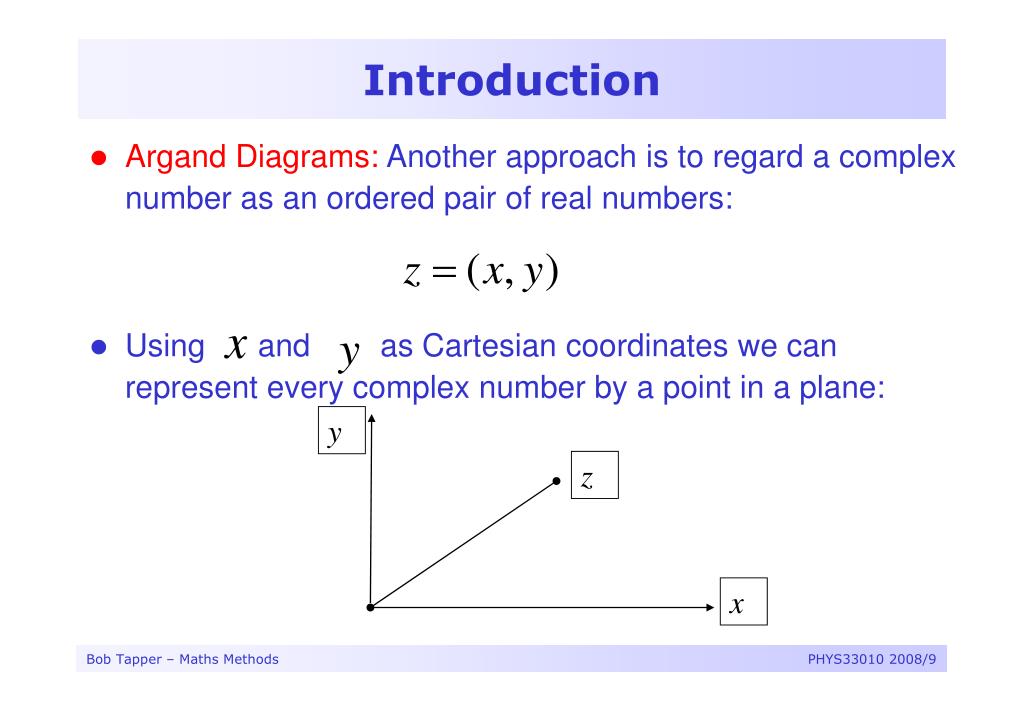 Introduction

• Argand Diagrams: Another approach is to regard a complex number as an ordered pair of real numbers:

$z = (x, y)$

• Using $x$ and $y$ as Cartesian coordinates we can represent every complex number by a point in a plane:

$y$

$z$

$x$

Bob Tapper – Maths Methods

PHYS33010 2008/9